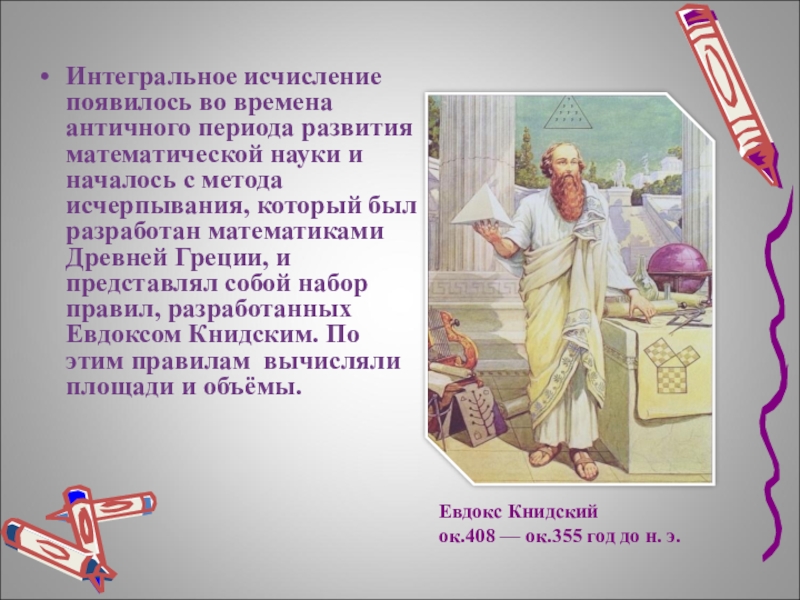 • Интегральное исчисление появилось во времена античного периода развития математической науки и началось с метода исчерпывания, который был разработан математиками Древней Греции, и представлял собой набор правил, разработанных Евдоксом Книдским. По этим правилам вычисляли площади и объёмы.

Евдокс Книдский
ок.408 — ок.355 год до н. э.